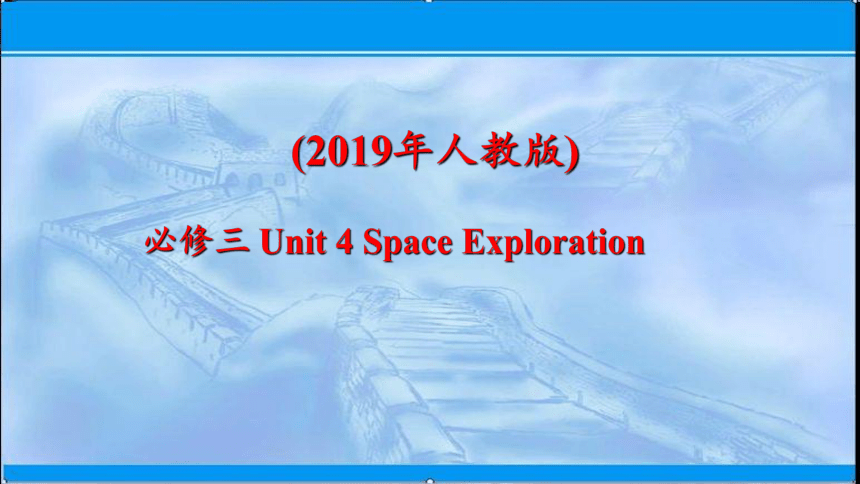 (2019年人教版)

必修三 Unit 4 Space Exploration